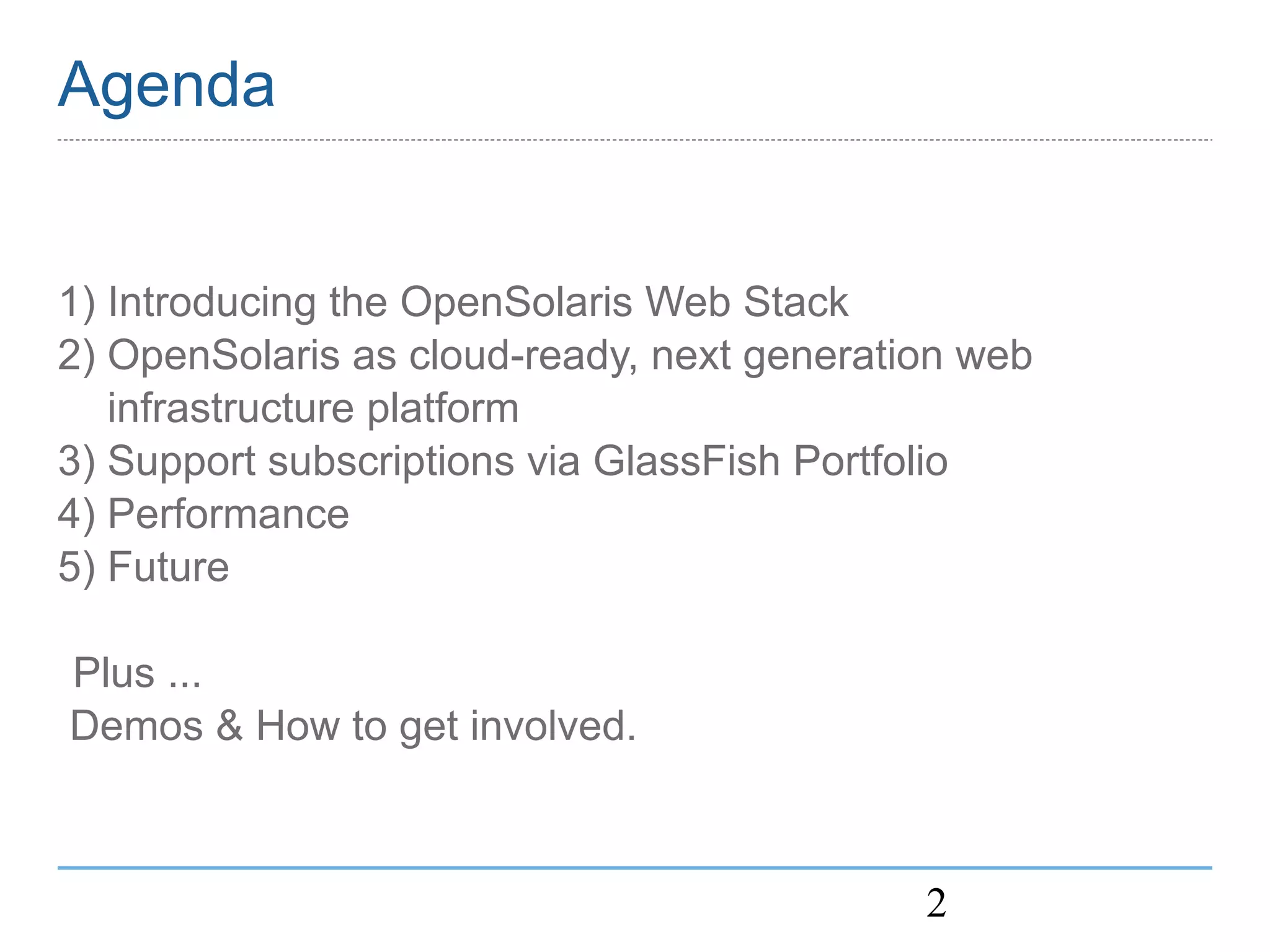 Agenda

1) Introducing the OpenSolaris Web Stack
2) OpenSolaris as cloud-ready, next generation web infrastructure platform
3) Support subscriptions via GlassFish Portfolio
4) Performance
5) Future

Plus ...
Demos & How to get involved.

2